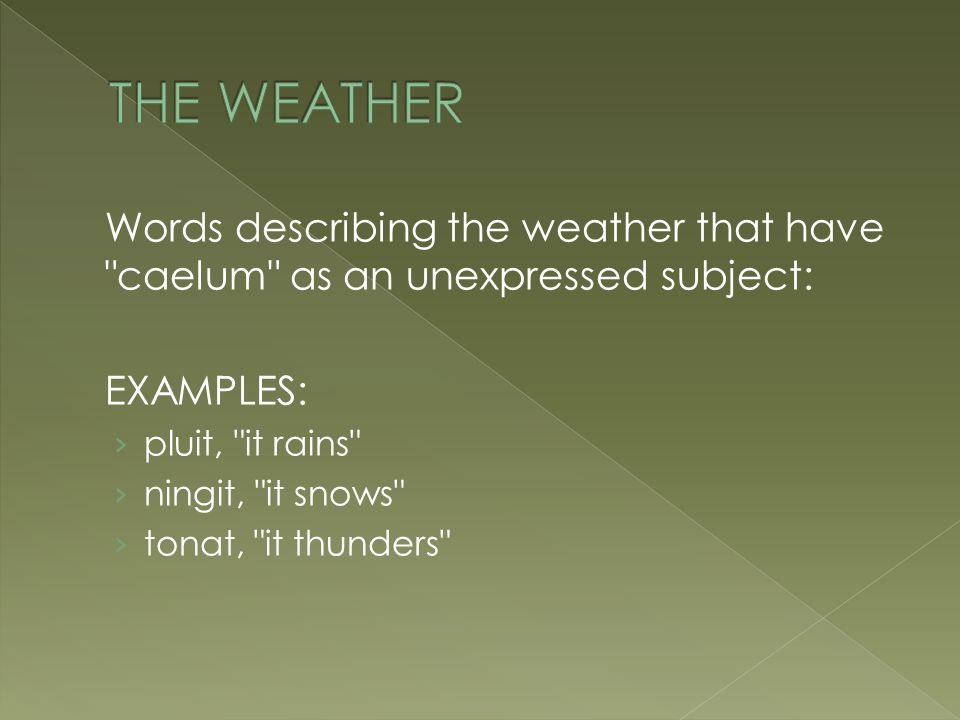 THE WEATHER

Words describing the weather that have "caelum" as an unexpressed subject:

EXAMPLES:

› pluit, "it rains"
› ningit, "it snows"
› tonat, "it thunders"